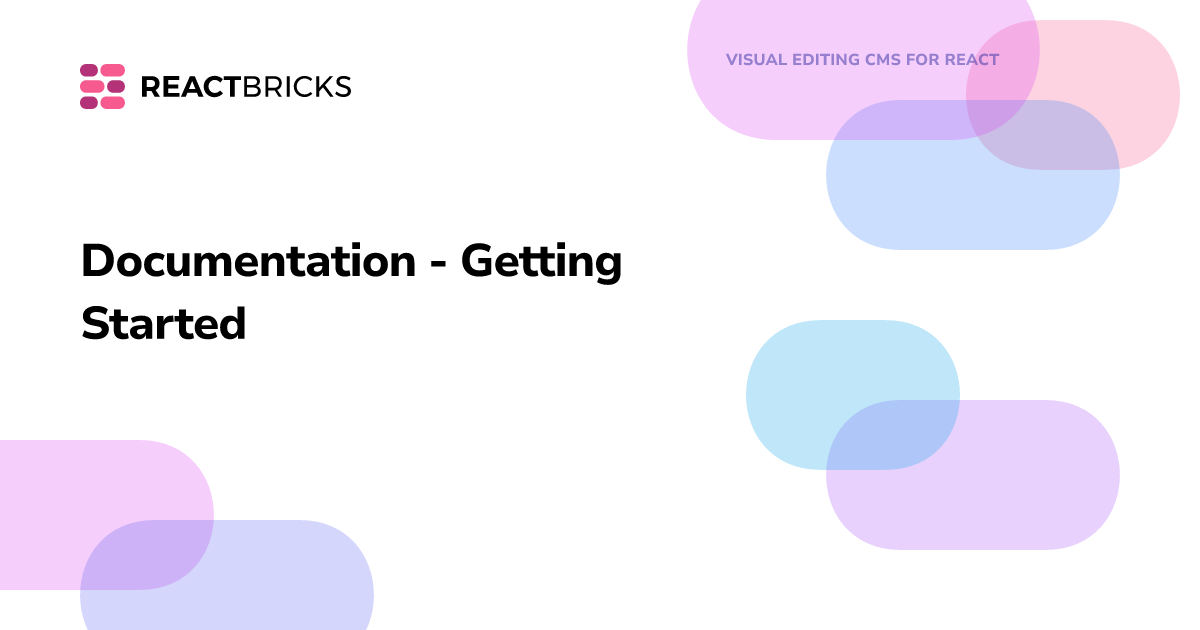 REACTBRICKS

VISUAL EDITING CMS FOR REACT

Documentation - Getting Started